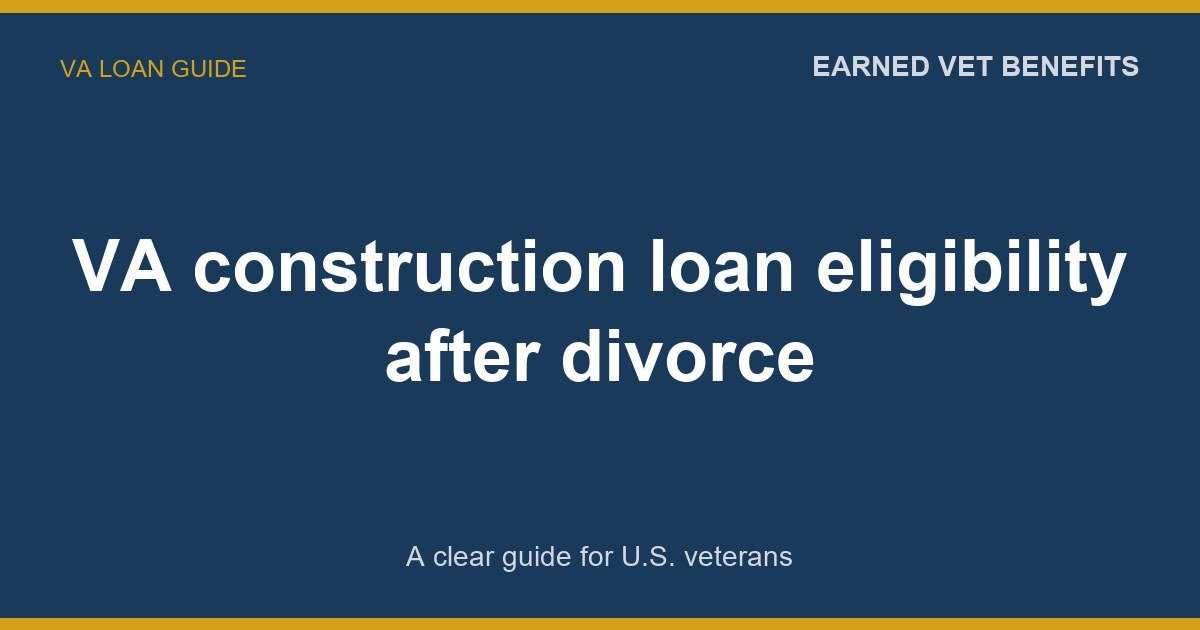 VA LOAN GUIDE

EARNED VET BENEFITS

VA construction loan eligibility after divorce

A clear guide for U.S. veterans